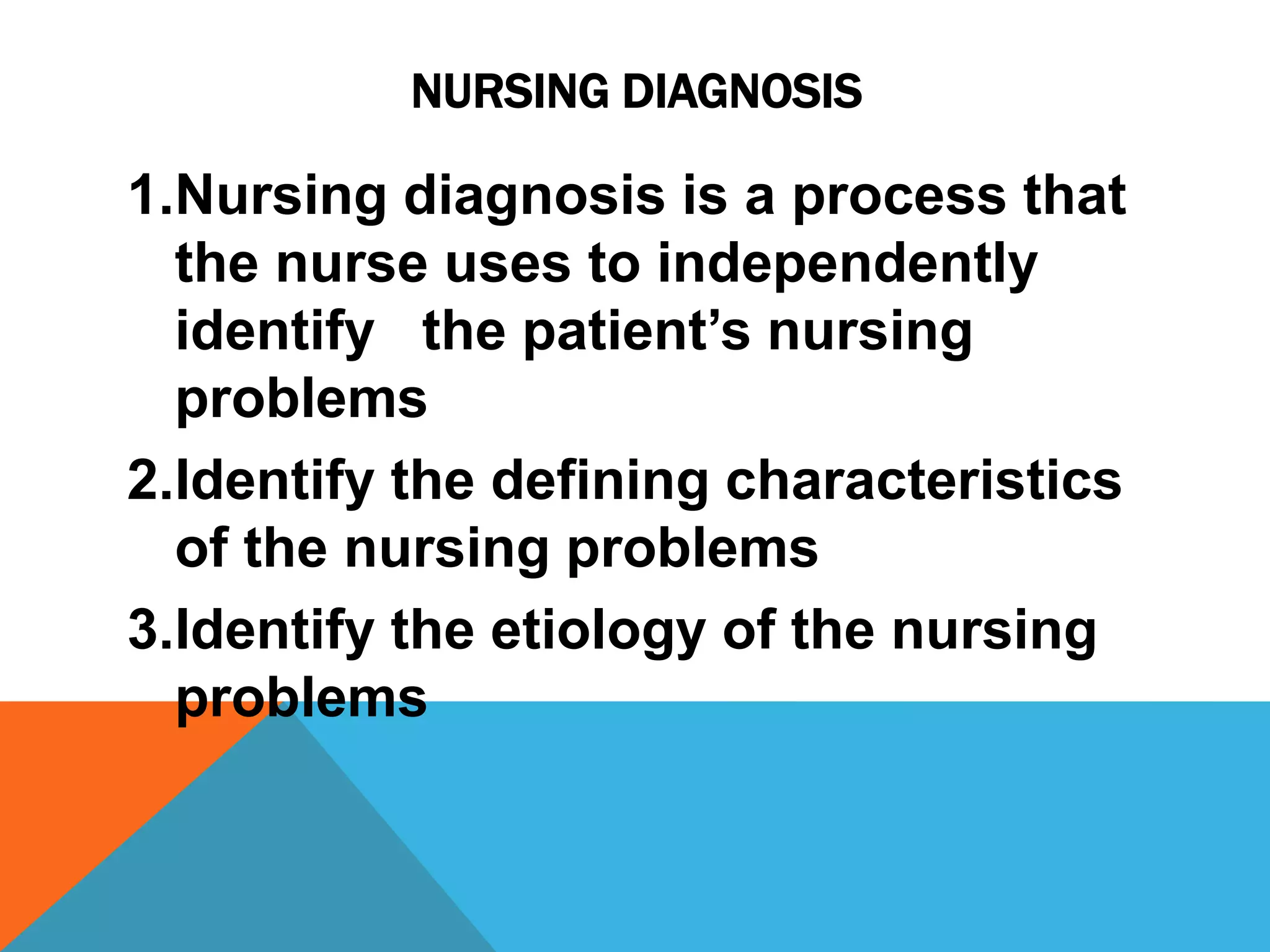 NURSING DIAGNOSIS

1.Nursing diagnosis is a process that the nurse uses to independently identify the patient’s nursing problems

2.Identify the defining characteristics of the nursing problems

3.Identify the etiology of the nursing problems